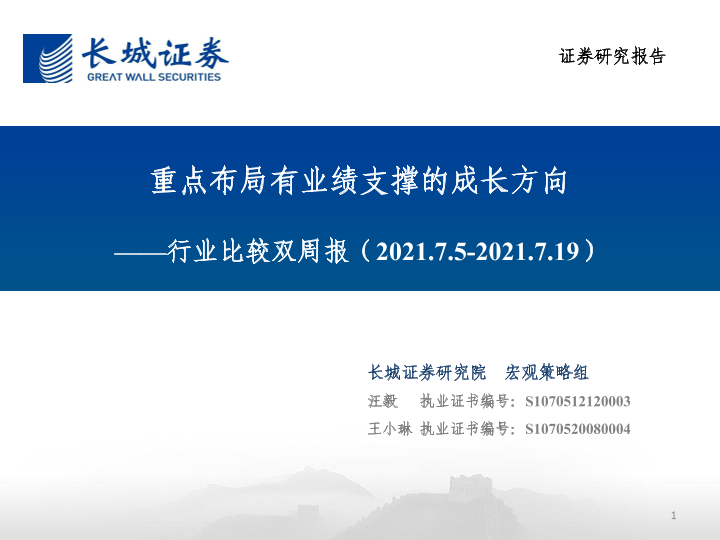 长城证券
GREAT WALL SECURITIES

证券研究报告

重点布局有业绩支撑的成长方向

——行业比较双周报（2021.7.5-2021.7.19）

长城证券研究院　宏观策略组
汪毅　执业证书编号：S1070512120003
王小琳 执业证书编号：S1070520080004

1